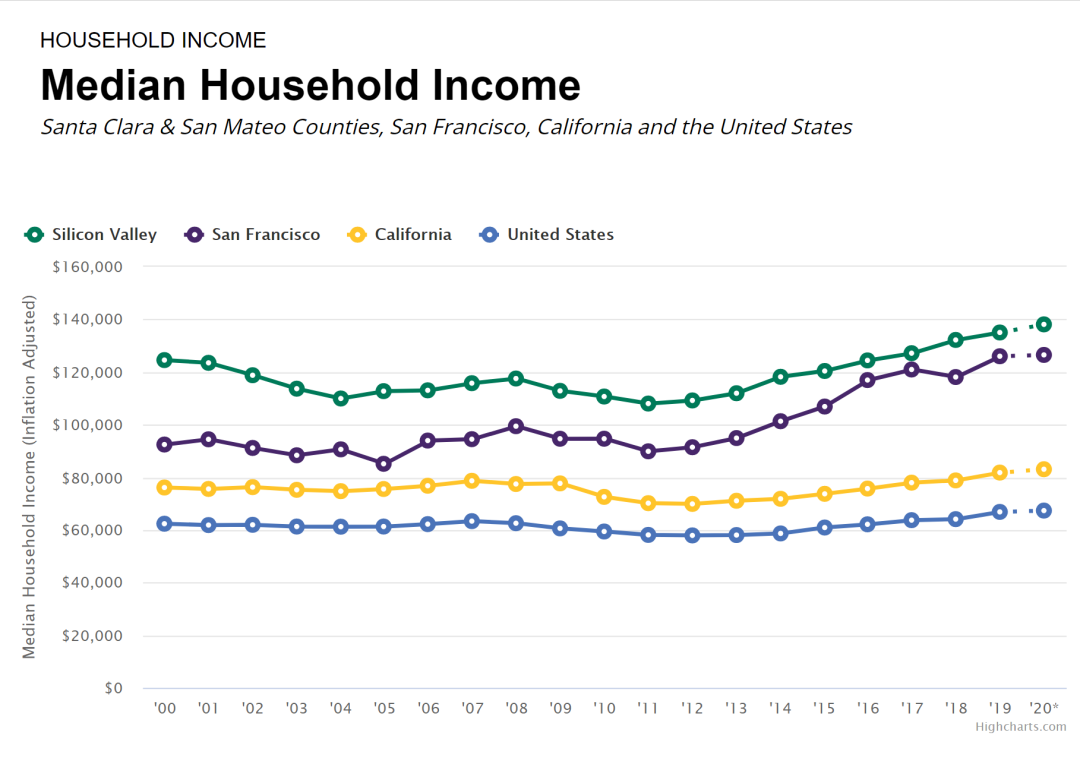 HOUSEHOLD INCOME

Median Household Income

Santa Clara & San Mateo Counties, San Francisco, California and the United States

Silicon Valley San Francisco California United States

Median Household Income (Inflation Adjusted)

$160,000
$140,000
$120,000
$100,000
$80,000
$60,000
$40,000
$20,000
$0

'00 '01 '02 '03 '04 '05 '06 '07 '08 '09 '10 '11 '12 '13 '14 '15 '16 '17 '18 '19 '20*

Highcharts.com